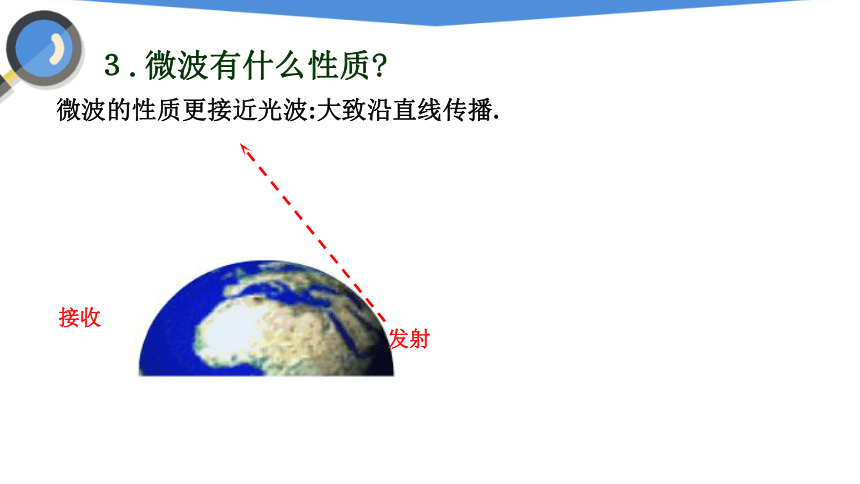 3．微波有什么性质?

微波的性质更接近光波:大致沿直线传播.

接收

发射